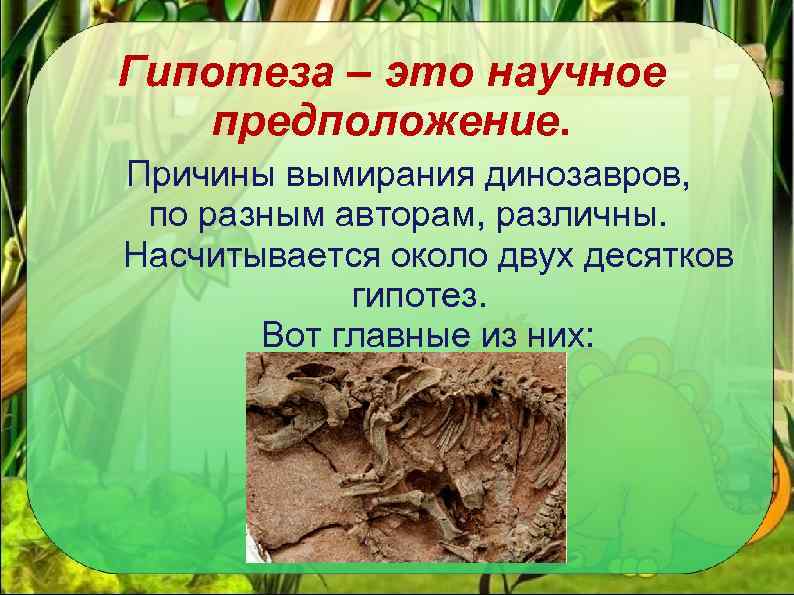 Гипотеза – это научное предположение.

Причины вымирания динозавров, по разным авторам, различны. Насчитывается около двух десятков гипотез. Вот главные из них: